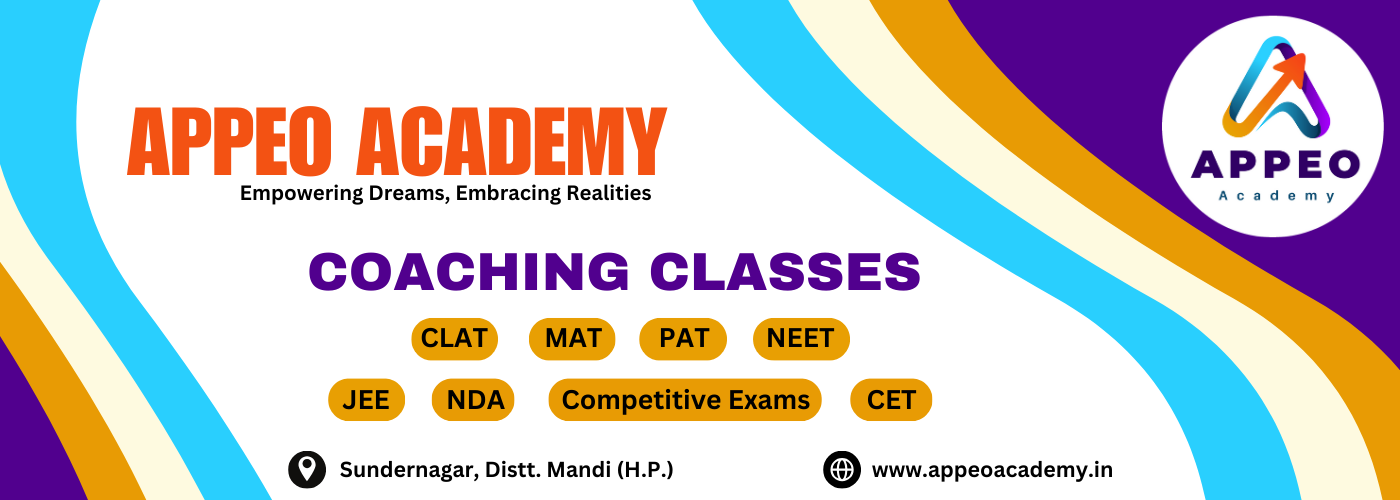 APPEO ACADEMY
Empowering Dreams, Embracing Realities

APPEO
Academy

COACHING CLASSES

CLAT MAT PAT NEET

JEE NDA Competitive Exams CET

Sundernagar, Distt. Mandi (H.P.)

www.appeoacademy.in